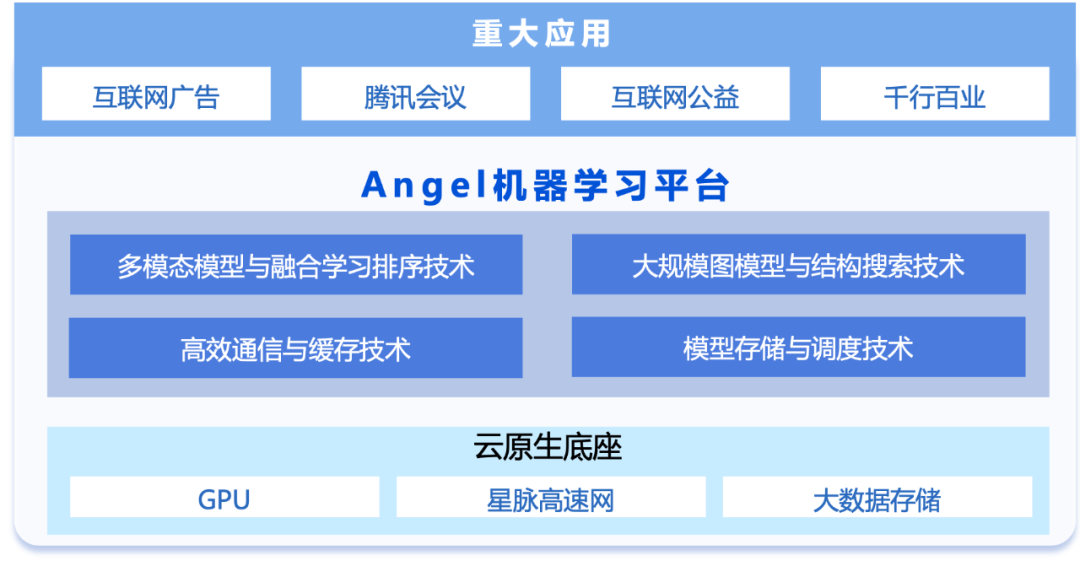 重大应用

互联网广告

腾讯会议

互联网公益

千行百业

Angel机器学习平台

多模态模型与融合学习排序技术

大规模图模型与结构搜索技术

高效通信与缓存技术

模型存储与调度技术

云原生底座

GPU

星脉高速网

大数据存储